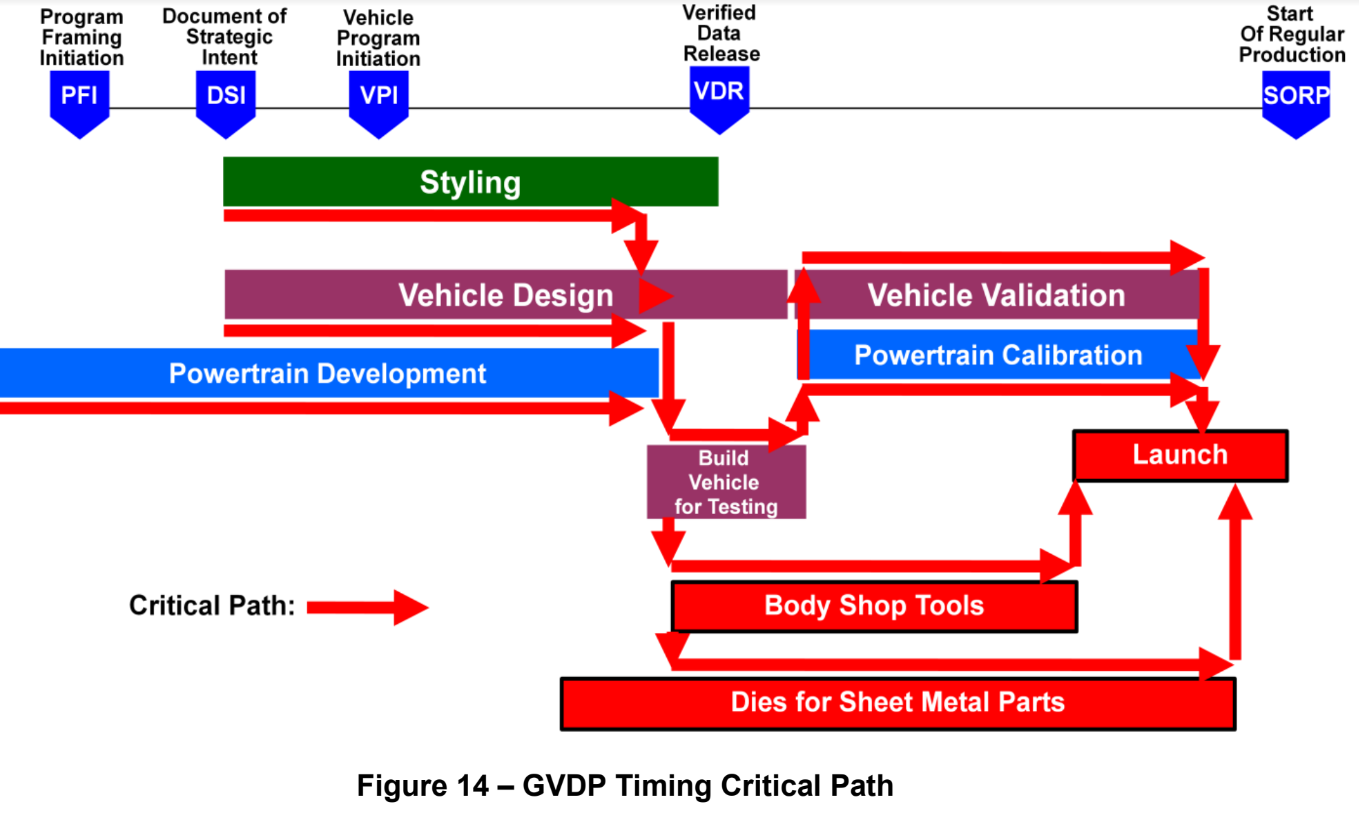 Program Framing Initiation
PFI

Document of Strategic Intent
DSI

Vehicle Program Initiation
VPI

Verified Data Release
VDR

Start Of Regular Production
SORP

Styling

Vehicle Design

Vehicle Validation

Powertrain Development

Powertrain Calibration

Build Vehicle for Testing

Launch

Critical Path:

Body Shop Tools

Dies for Sheet Metal Parts

Figure 14 – GVDP Timing Critical Path